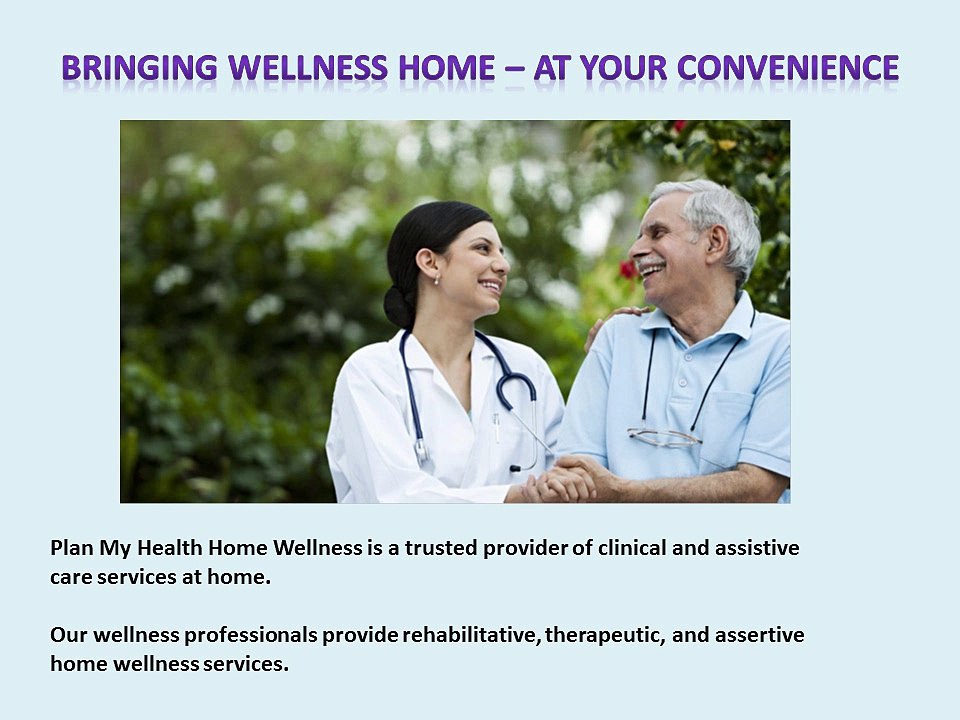 BRINGING WELLNESS HOME – AT YOUR CONVENIENCE

Plan My Health Home Wellness is a trusted provider of clinical and assistive care services at home.

Our wellness professionals provide rehabilitative, therapeutic, and assertive home wellness services.